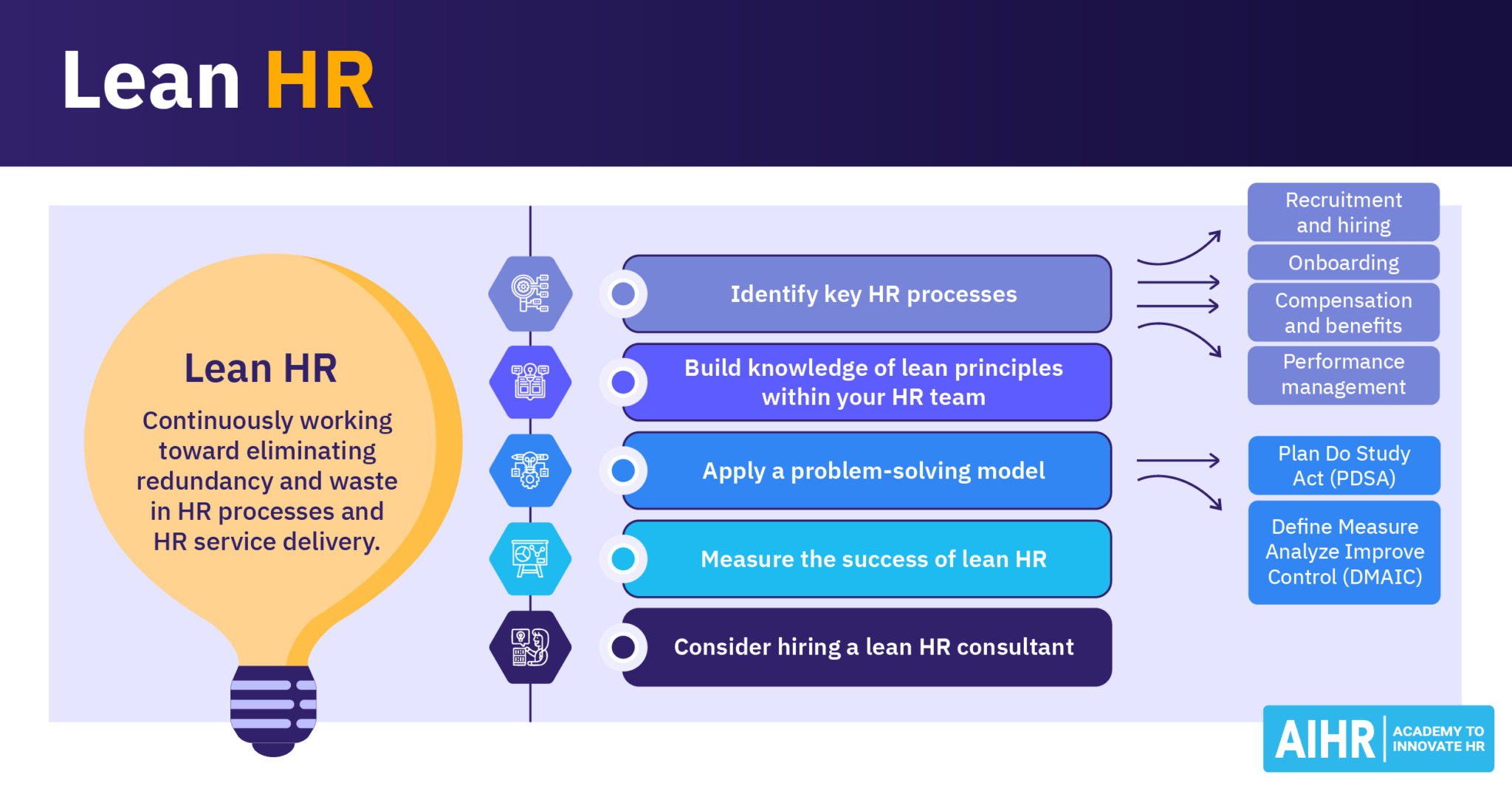 Lean HR

Lean HR

Continuously working toward eliminating redundancy and waste in HR processes and HR service delivery.

Identify key HR processes

Build knowledge of lean principles within your HR team

Apply a problem-solving model

Measure the success of lean HR

Consider hiring a lean HR consultant

Recruitment and hiring

Onboarding

Compensation and benefits

Performance management

Plan Do Study Act (PDSA)

Define Measure Analyze Improve Control (DMAIC)

AIHR ACADEMY TO INNOVATE HR